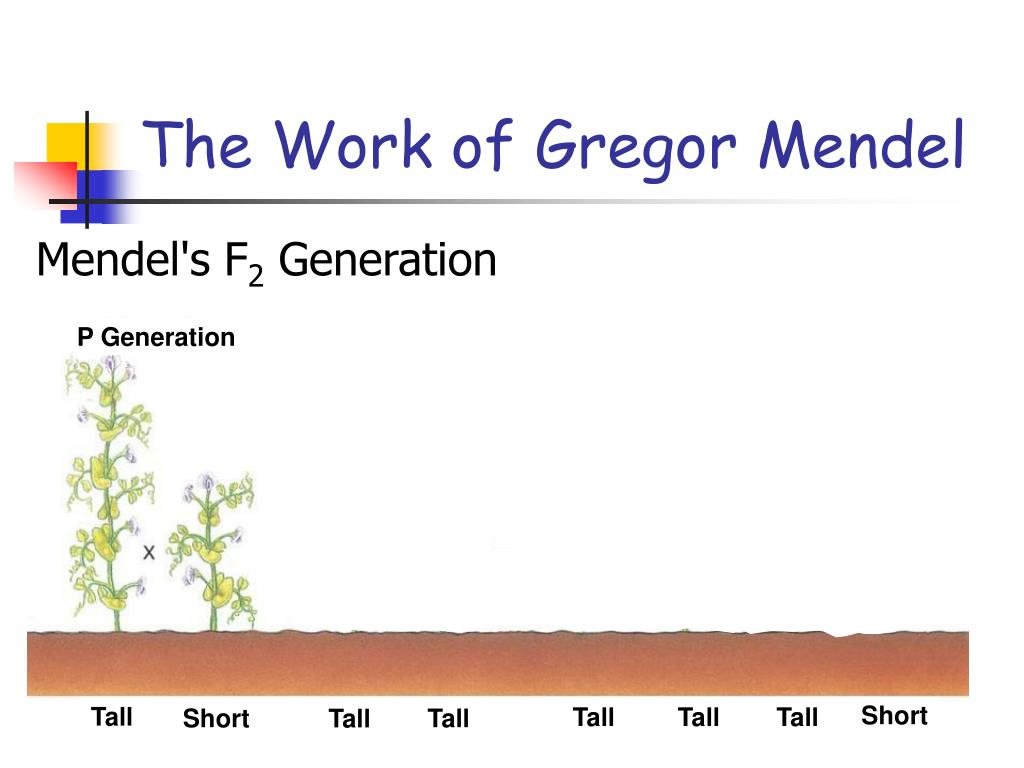 The Work of Gregor Mendel

Mendel's $F_2$ Generation

P Generation

x

Tall Short Tall Tall Tall Tall Tall Short